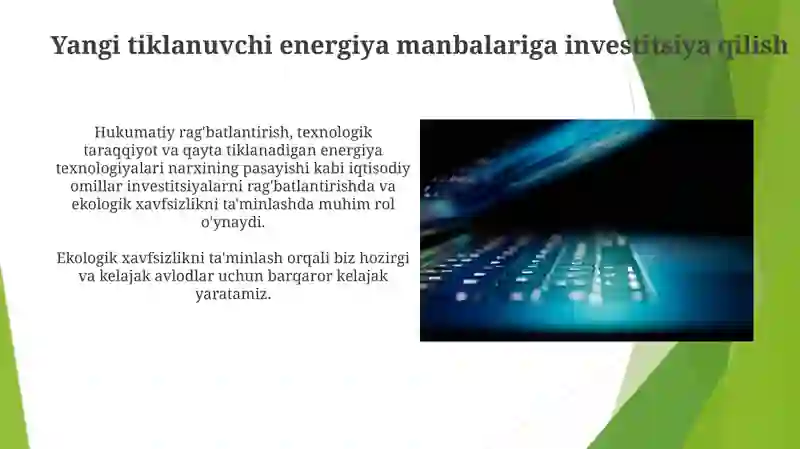 Yangi tiklanuvchi energiya manbalariga investitsiya qilish

Hukumatiy rag'batlantirish, texnologik taraqqiyot va qayta tiklanadigan energiya texnologiyalari narxining pasayishi kabi iqtisodiy omillar investitsiyalarni rag'batlantirishda va ekologik xavfsizlikni ta'minlashda muhim rol o'ynaydi.

Ekologik xavfsizlikni ta'minlash orqali biz hozirgi va kelajak avlodlar uchun barqaror kelajak yaratamiz.